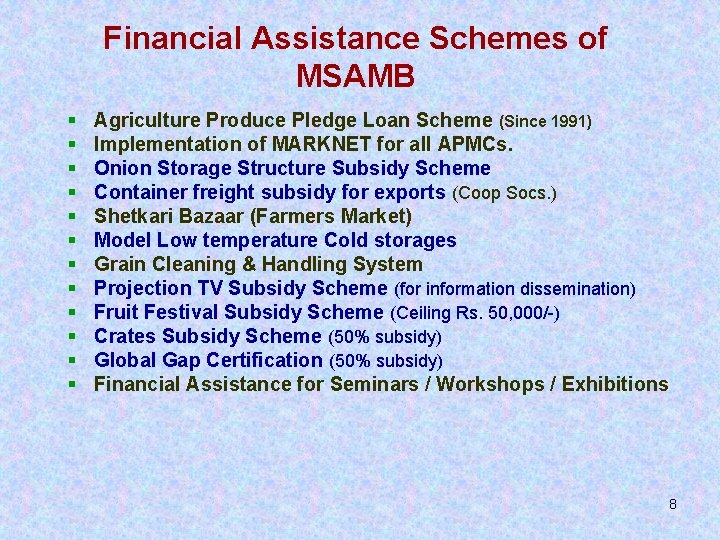 Financial Assistance Schemes of MSAMB

- Agriculture Produce Pledge Loan Scheme (Since 1991)
- Implementation of MARKNET for all APMCs.
- Onion Storage Structure Subsidy Scheme
- Container freight subsidy for exports (Coop Socs.)
- Shetkari Bazaar (Farmers Market)
- Model Low temperature Cold storages
- Grain Cleaning & Handling System
- Projection TV Subsidy Scheme (for information dissemination)
- Fruit Festival Subsidy Scheme (Ceiling Rs. 50,000/-)
- Crates Subsidy Scheme (50% subsidy)
- Global Gap Certification (50% subsidy)
- Financial Assistance for Seminars / Workshops / Exhibitions

8